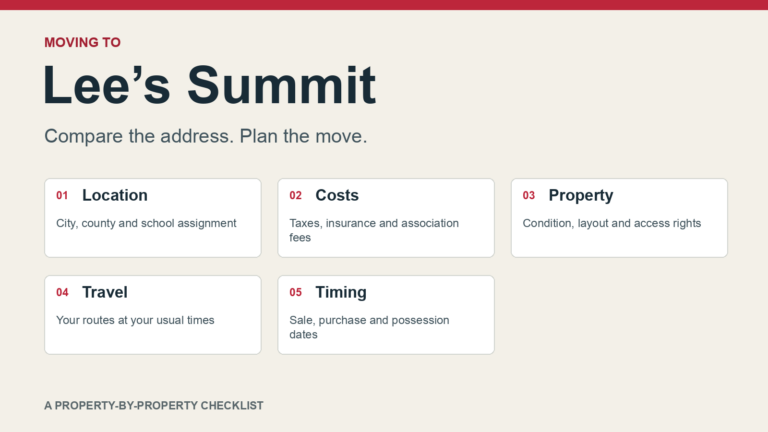 MOVING TO

Lee’s Summit

Compare the address. Plan the move.

01 Location

City, county and school assignment

02 Costs

Taxes, insurance and association fees

03 Property

Condition, layout and access rights

04 Travel

Your routes at your usual times

05 Timing

Sale, purchase and possession dates

A PROPERTY-BY-PROPERTY CHECKLIST